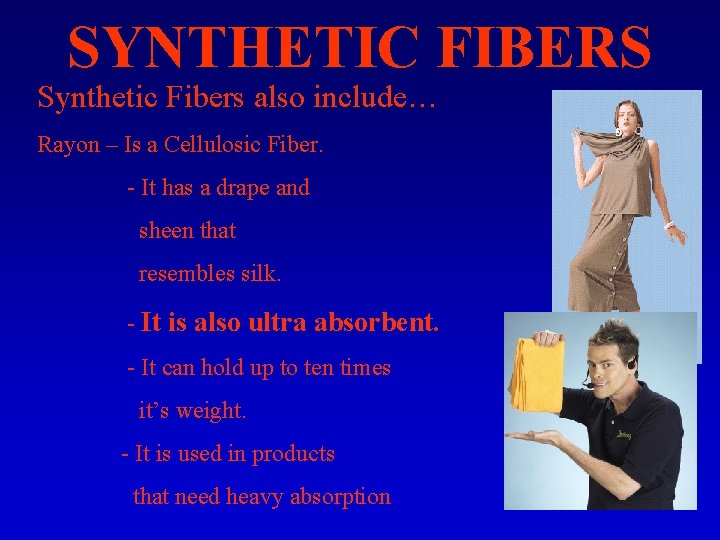 SYNTHETIC FIBERS

Synthetic Fibers also include…

Rayon – Is a Cellulosic Fiber.

- It has a drape and sheen that resembles silk.

- It is also ultra absorbent.

- It can hold up to ten times it's weight.

- It is used in products that need heavy absorption